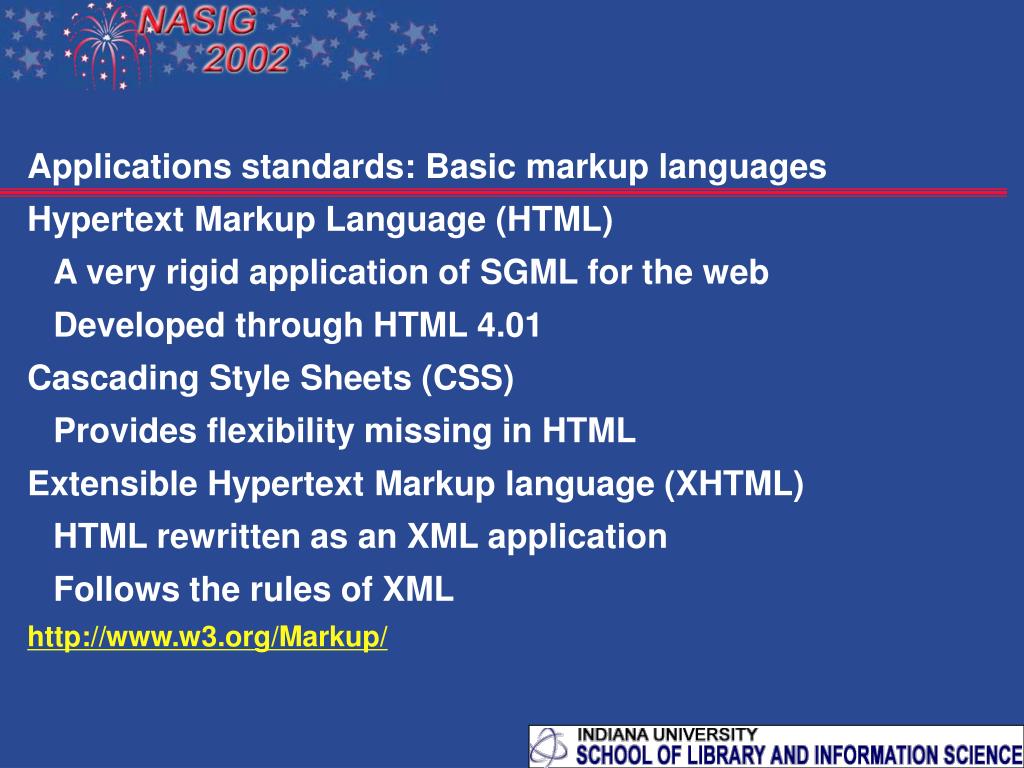 NASIG 2002

Applications standards: Basic markup languages

Hypertext Markup Language (HTML)

A very rigid application of SGML for the web

Developed through HTML 4.01

Cascading Style Sheets (CSS)

Provides flexibility missing in HTML

Extensible Hypertext Markup language (XHTML)

HTML rewritten as an XML application

Follows the rules of XML

http://www.w3.org/Markup/

INDIANA UNIVERSITY
SCHOOL OF LIBRARY AND INFORMATION SCIENCE